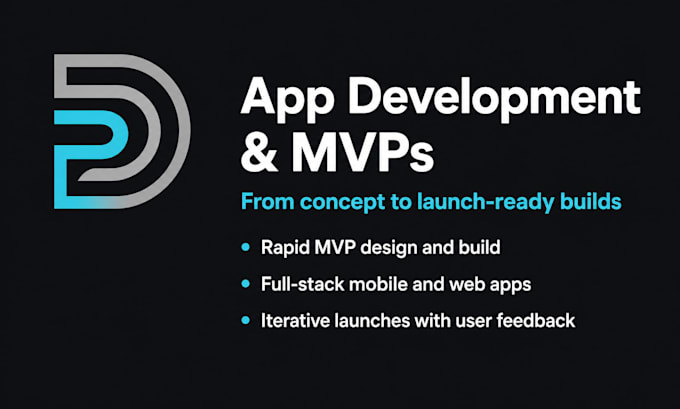 App Development & MVPs

From concept to launch-ready builds

• Rapid MVP design and build
• Full-stack mobile and web apps
• Iterative launches with user feedback